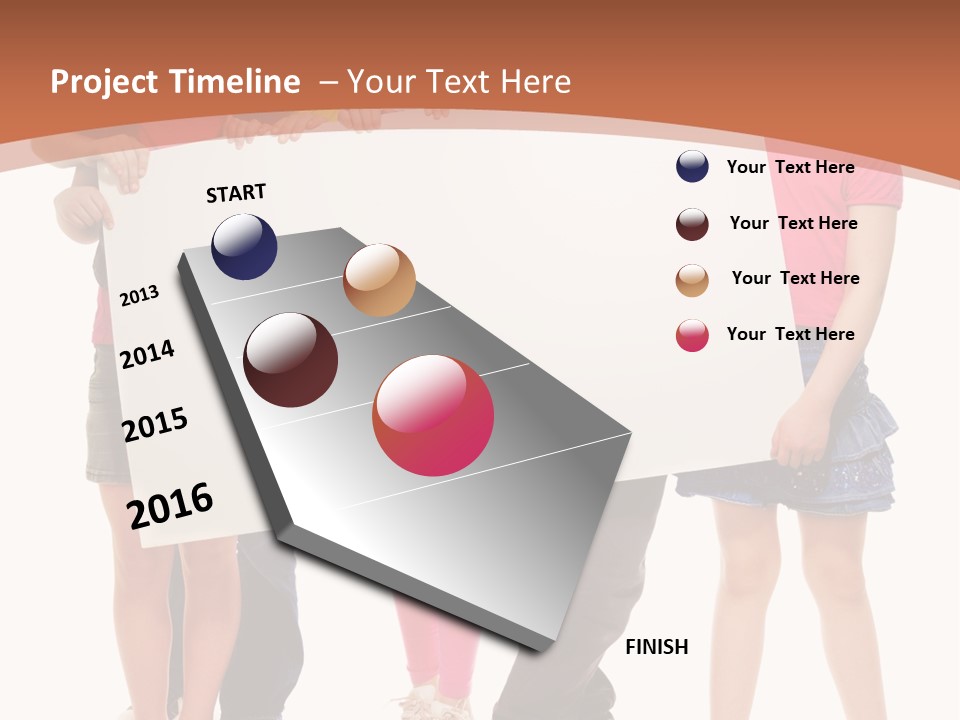 Project Timeline – Your Text Here

START

2013

2014

2015

2016

FINISH

Your Text Here

Your Text Here

Your Text Here

Your Text Here